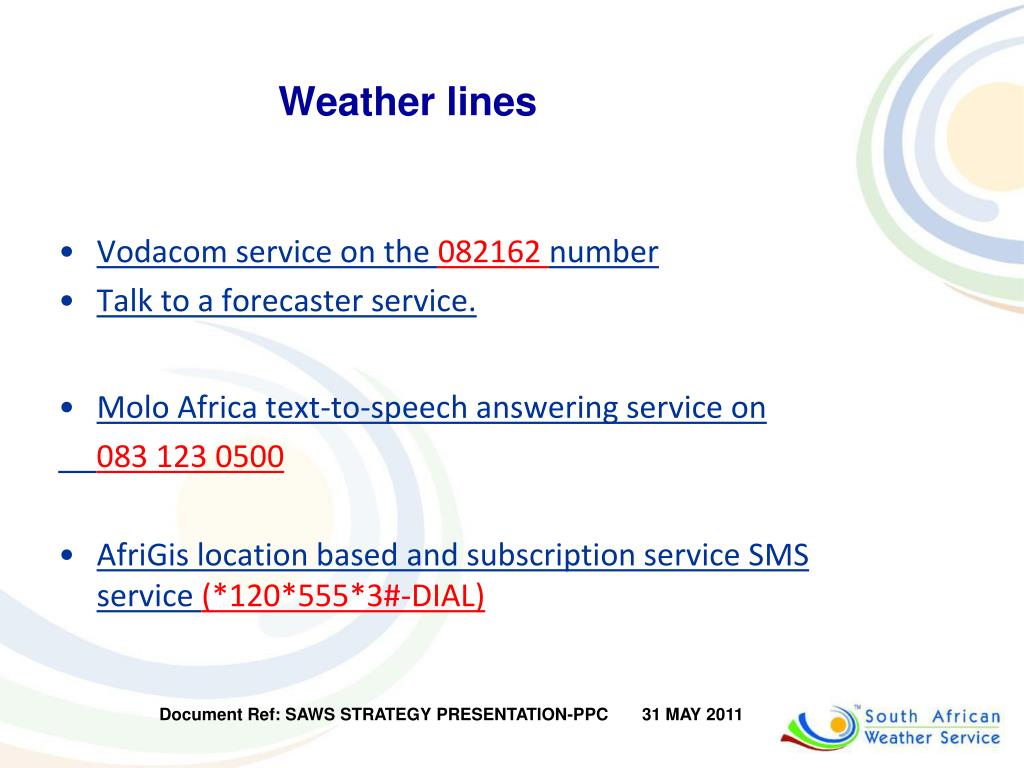 Weather lines

• Vodacom service on the 082162 number
• Talk to a forecaster service.

• Molo Africa text-to-speech answering service on
083 123 0500

• AfriGis location based and subscription service SMS service (*120*555*3#-DIAL)

Document Ref: SAWS STRATEGY PRESENTATION-PPC 31 MAY 2011

South African Weather Service